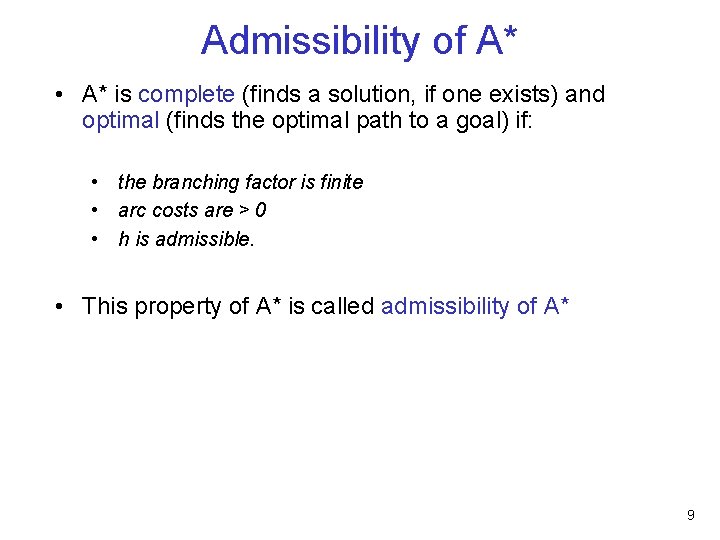 Admissibility of A*

• A* is complete (finds a solution, if one exists) and optimal (finds the optimal path to a goal) if:

• the branching factor is finite
• arc costs are > 0
• h is admissible.

• This property of A* is called admissibility of A*

9